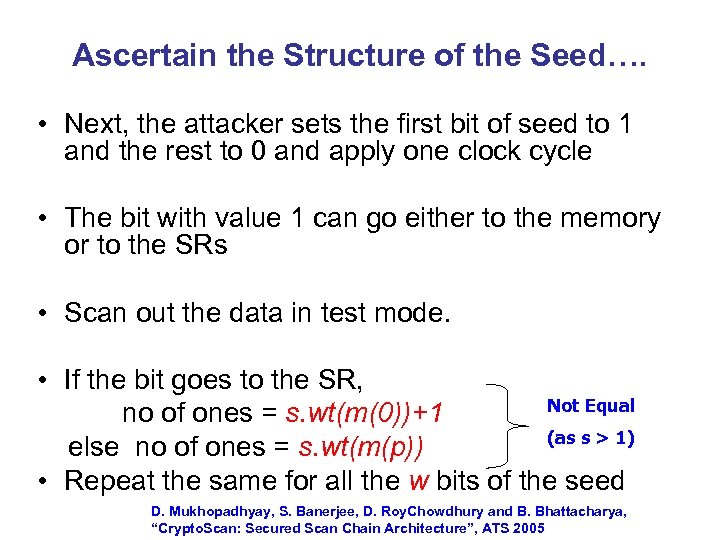 Ascertain the Structure of the Seed….

• Next, the attacker sets the first bit of seed to 1 and the rest to 0 and apply one clock cycle

• The bit with value 1 can go either to the memory or to the SRs

• Scan out the data in test mode.

• If the bit goes to the SR,
no of ones = s.wt(m(0))+1
else no of ones = s.wt(m(p))

Not Equal
(as s > 1)

• Repeat the same for all the w bits of the seed

D. Mukhopadhyay, S. Banerjee, D. RoyChowdhury and B. Bhattacharya, “CryptoScan: Secured Scan Chain Architecture”, ATS 2005